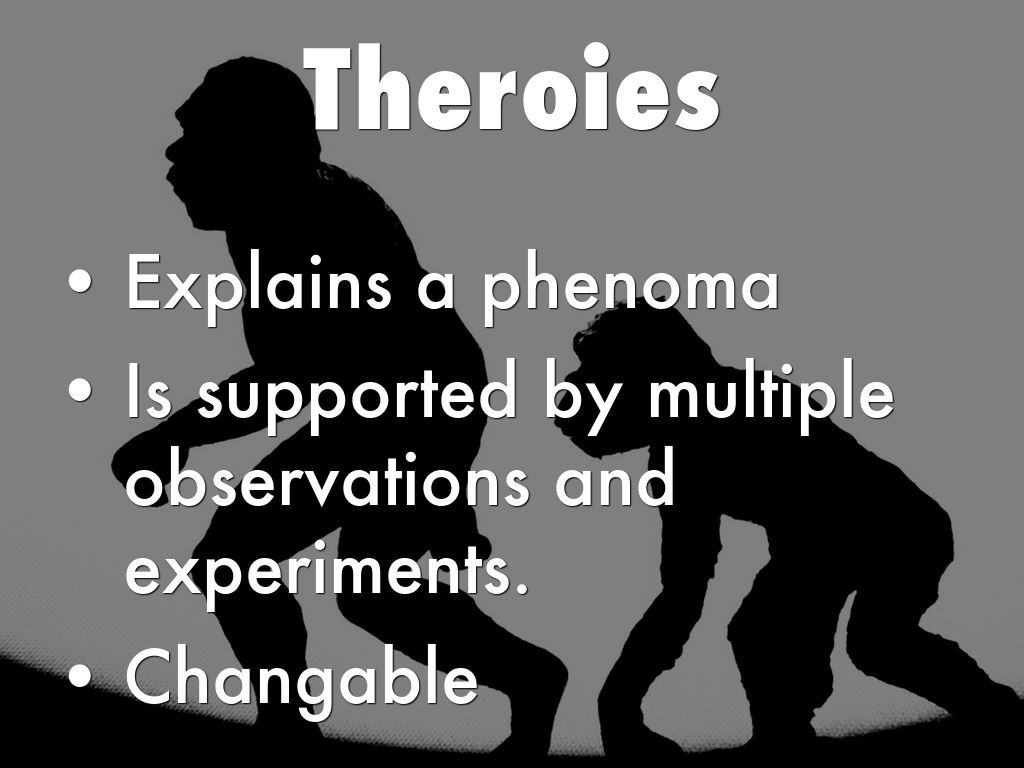 Theroies

• Explains a phenoma
• Is supported by multiple observations and experiments.
• Changable